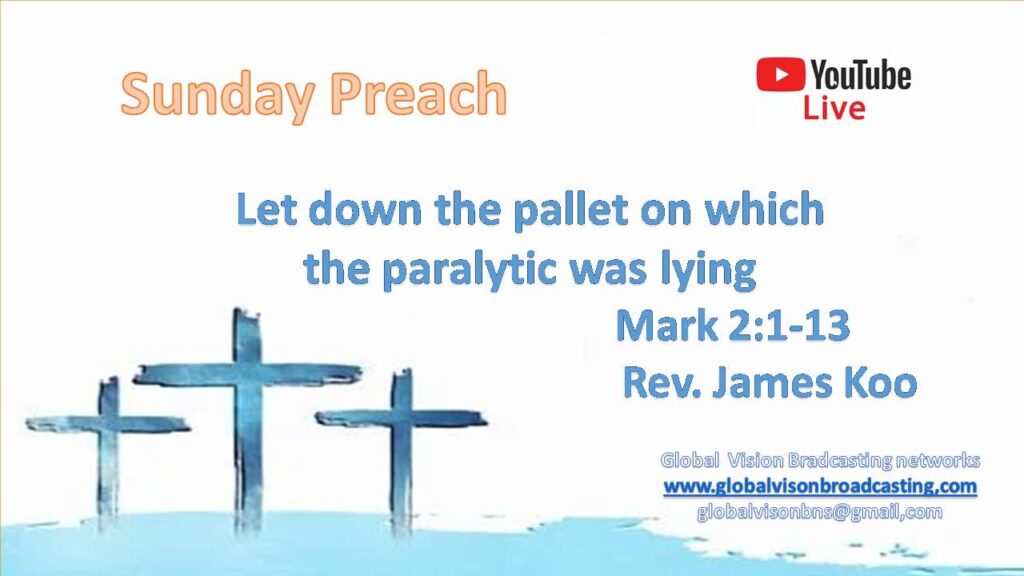 Sunday Preach

YouTube
Live

Let down the pallet on which the paralytic was lying

Mark 2:1-13

Rev. James Koo

Global Vision Bradcasting networks
www.globalvisonbroadcasting,com
globalvisonbns@gmail,com